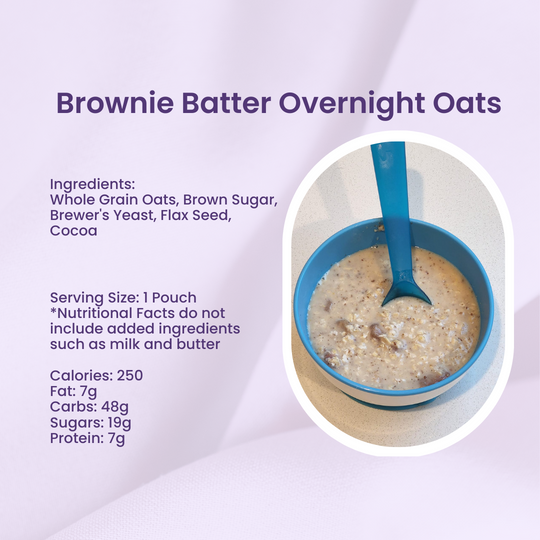 Brownie Batter Overnight Oats

Ingredients:
Whole Grain Oats, Brown Sugar, Brewer's Yeast, Flax Seed, Cocoa

Serving Size: 1 Pouch
*Nutritional Facts do not include added ingredients such as milk and butter

Calories: 250
Fat: 7g
Carbs: 48g
Sugars: 19g
Protein: 7g